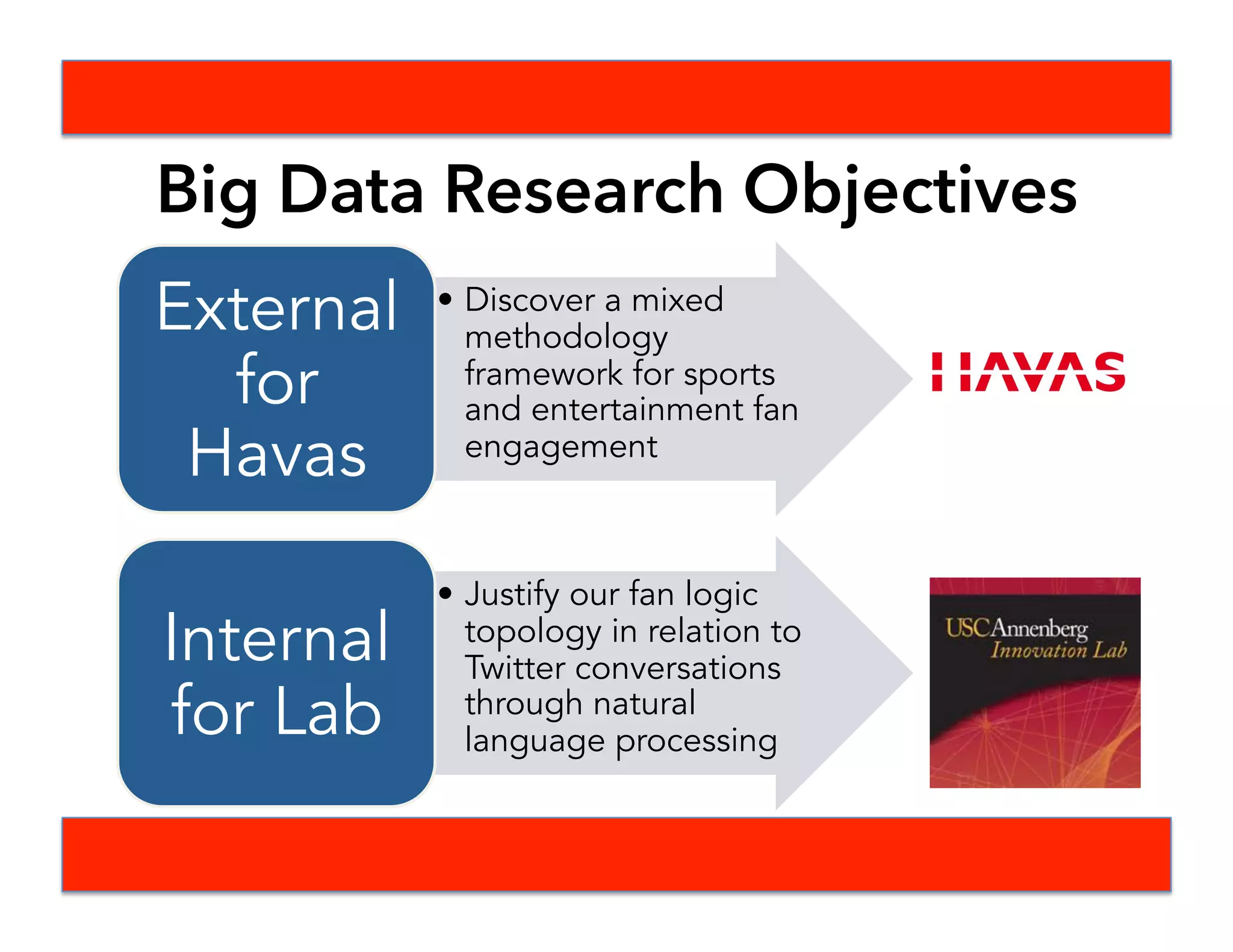 Big Data Research Objectives

External for Havas

• Discover a mixed methodology framework for sports and entertainment fan engagement

HAVAS

Internal for Lab

• Justify our fan logic topology in relation to Twitter conversations through natural language processing

USC Annenberg Innovation Lab